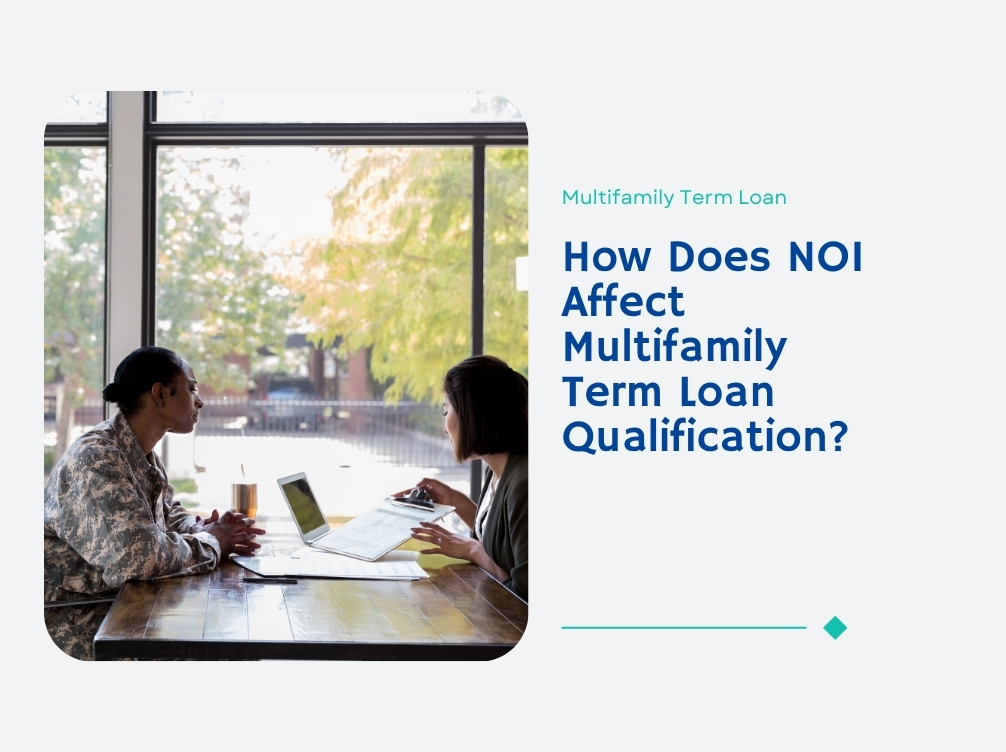 Multifamily Term Loan

How Does NOI Affect Multifamily Term Loan Qualification?